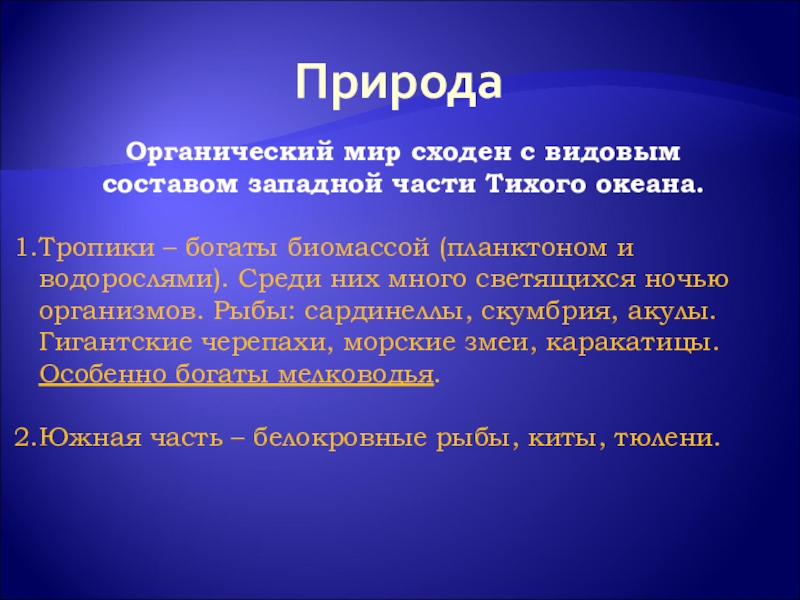 Природа

Органический мир сходен с видовым составом западной части Тихого океана.

1.Тропики – богаты биомассой (планктоном и водорослями). Среди них много светящихся ночью организмов. Рыбы: сардинеллы, скумбрия, акулы. Гигантские черепахи, морские змеи, каракатицы. Особенно богаты мелководья.

2.Южная часть – белокровные рыбы, киты, тюлени.